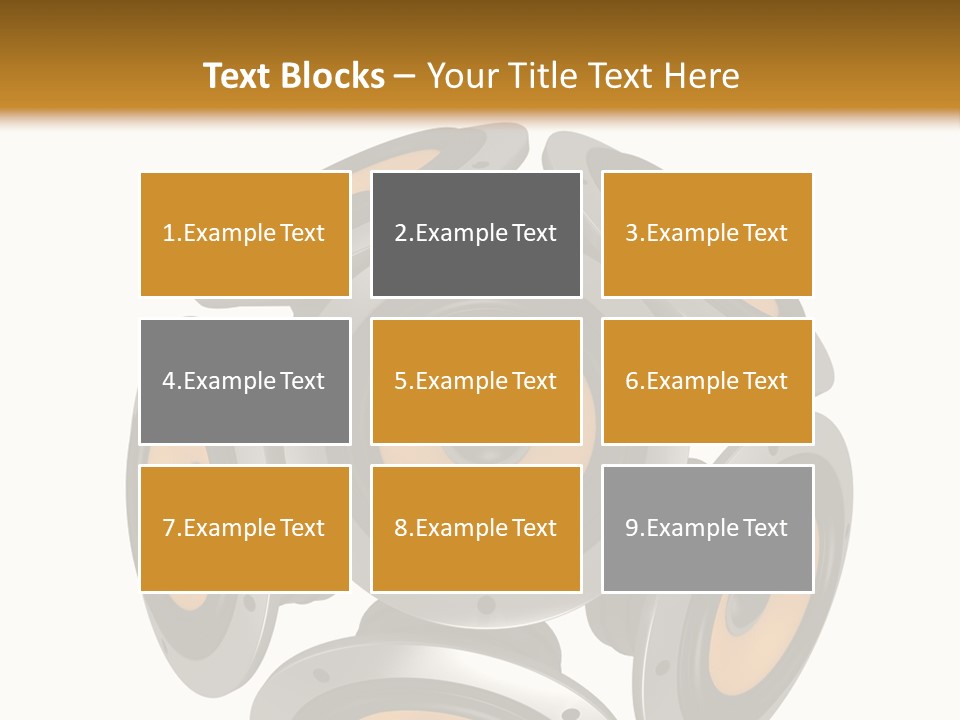 Text Blocks – Your Title Text Here

1.Example Text

2.Example Text

3.Example Text

4.Example Text

5.Example Text

6.Example Text

7.Example Text

8.Example Text

9.Example Text